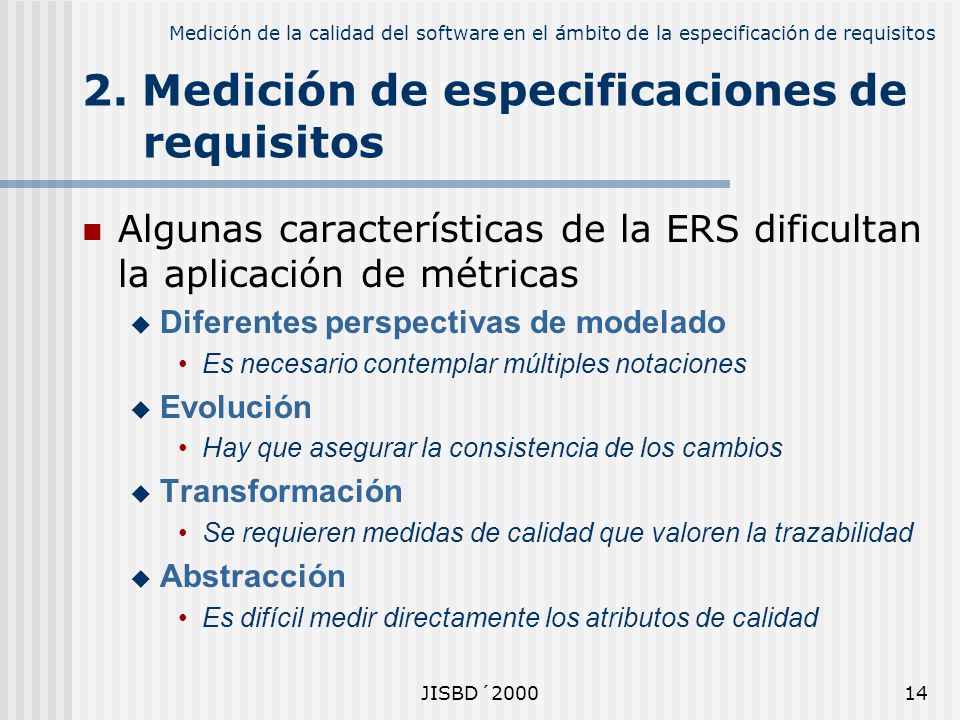 Medición de la calidad del software en el ámbito de la especificación de requisitos

2. Medición de especificaciones de requisitos

Algunas características de la ERS dificultan la aplicación de métricas

Diferentes perspectivas de modelado

Es necesario contemplar múltiples notaciones

Evolución

Hay que asegurar la consistencia de los cambios

Transformación

Se requieren medidas de calidad que valoren la trazabilidad

Abstracción

Es difícil medir directamente los atributos de calidad

JISBD´2000

14